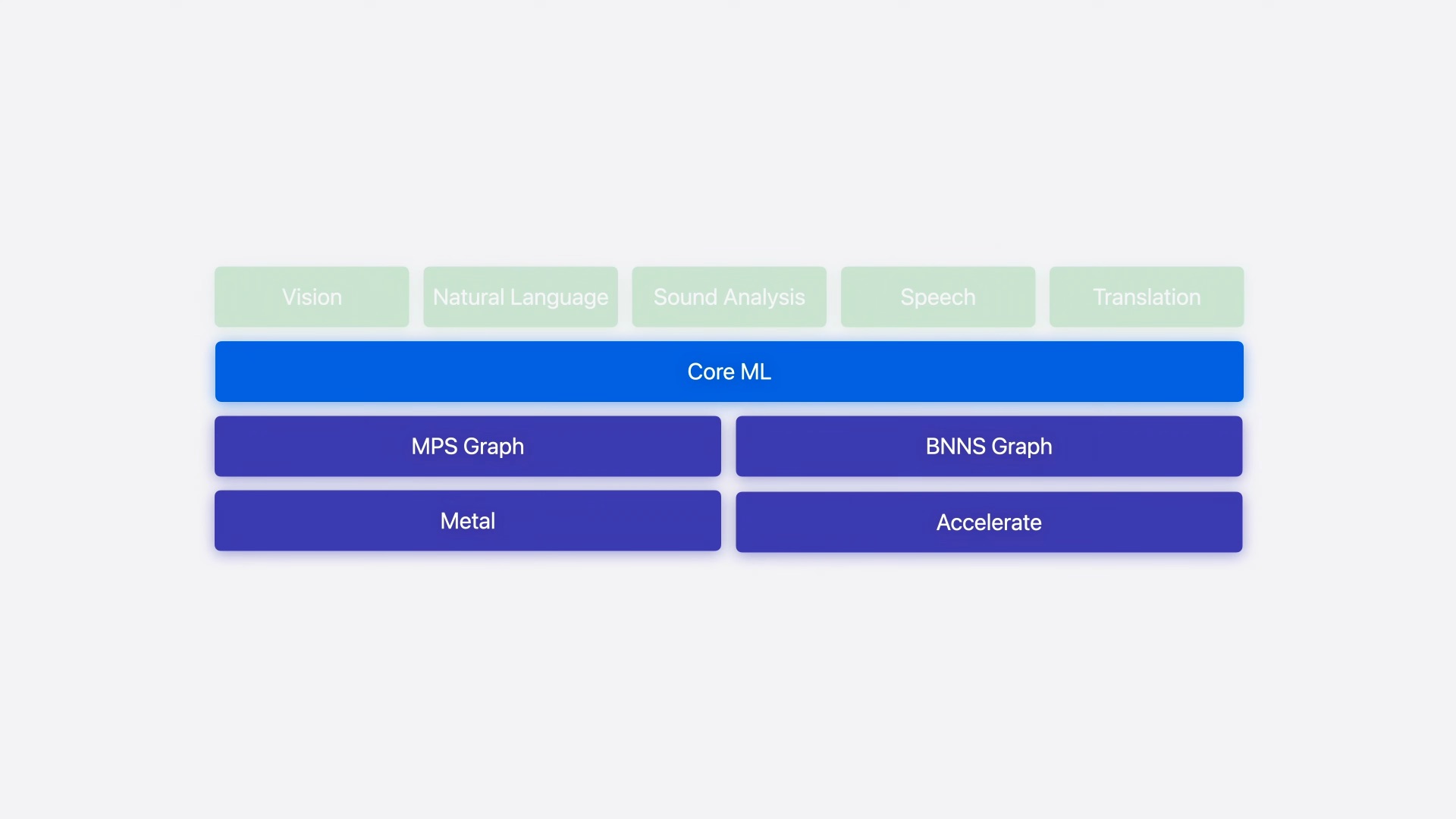 Vision
Natural Language
Sound Analysis
Speech
Translation

Core ML

MPS Graph
BNNS Graph

Metal
Accelerate